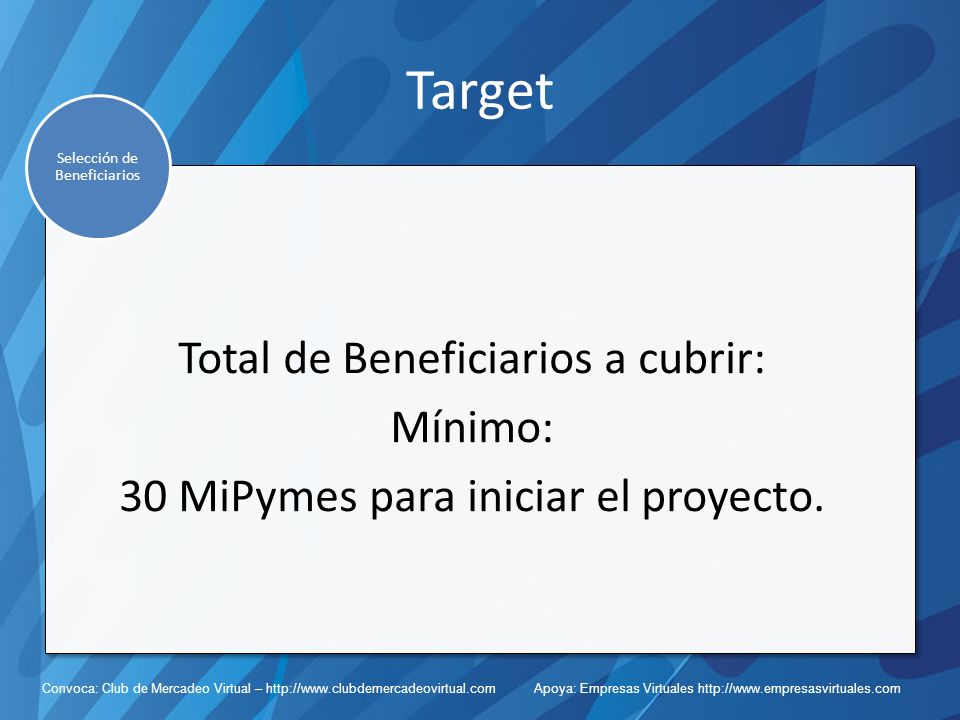 Target

Selección de Beneficiarios

Total de Beneficiarios a cubrir:
Mínimo:
30 MiPymes para iniciar el proyecto.

Convoca: Club de Mercadeo Virtual – http://www.clubdemercadeovirtual.com

Apoya: Empresas Virtuales http://www.empresasvirtuales.com